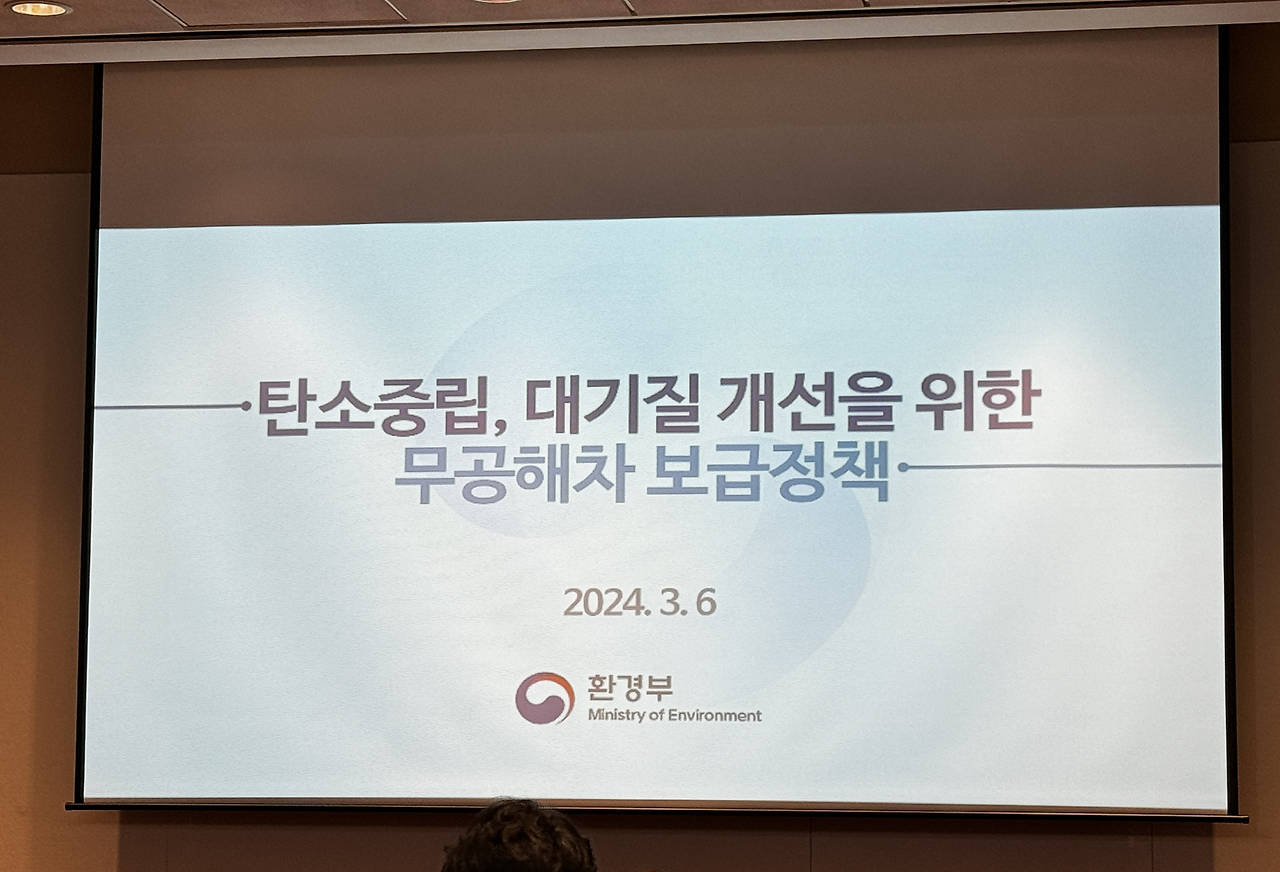 탄소중립, 대기질 개선을 위한
무공해차 보급정책

2024. 3. 6

환경부
Ministry of Environment